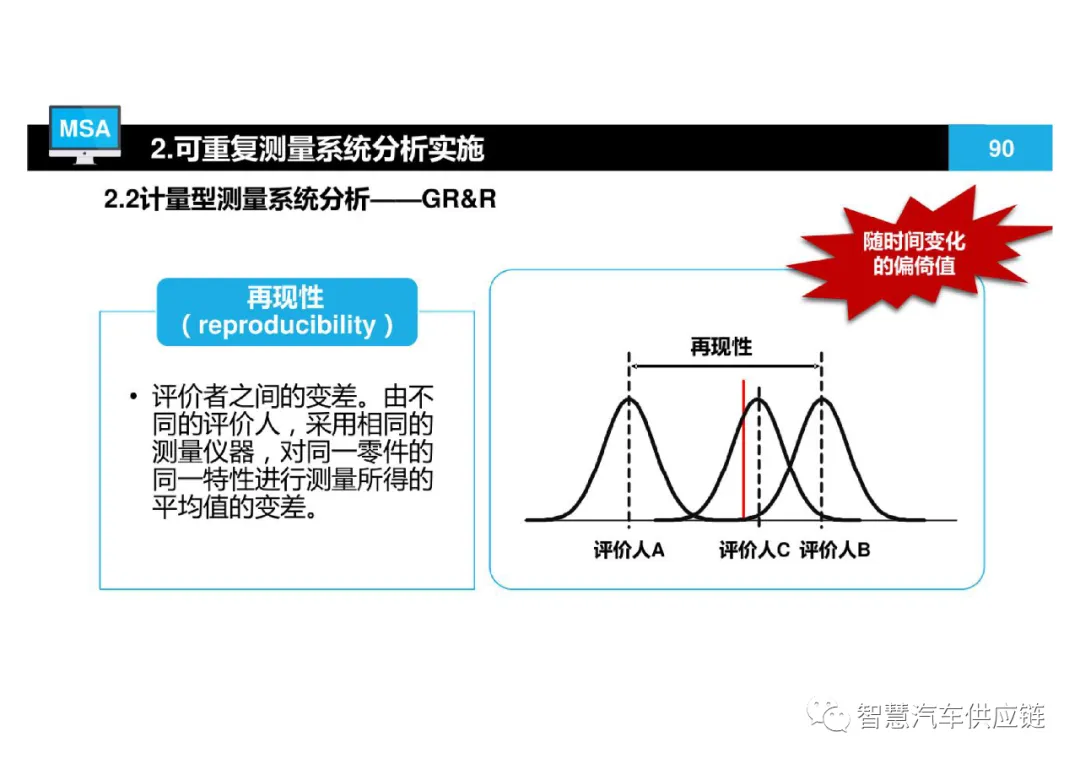 MSA

2.可重复测量系统分析实施

90

2.2计量型测量系统分析——GR&R

随时间变化的偏倚值

再现性
（reproducibility）

• 评价者之间的变差。由不同的评价人，采用相同的测量仪器，对同一零件的同一特性进行测量所得的平均值的变差。

再现性

评价人A

评价人C

评价人B

智慧汽车供应链